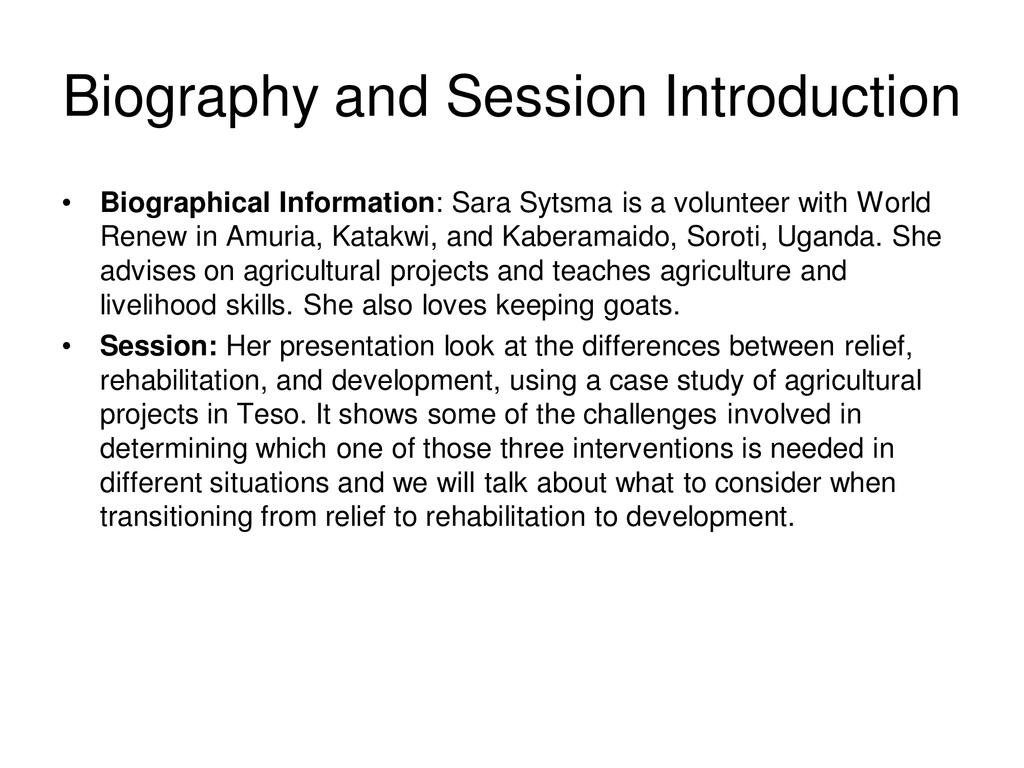 Biography and Session Introduction

• Biographical Information: Sara Sytsma is a volunteer with World Renew in Amuria, Katakwi, and Kaberamaido, Soroti, Uganda. She advises on agricultural projects and teaches agriculture and livelihood skills. She also loves keeping goats.

• Session: Her presentation look at the differences between relief, rehabilitation, and development, using a case study of agricultural projects in Teso. It shows some of the challenges involved in determining which one of those three interventions is needed in different situations and we will talk about what to consider when transitioning from relief to rehabilitation to development.